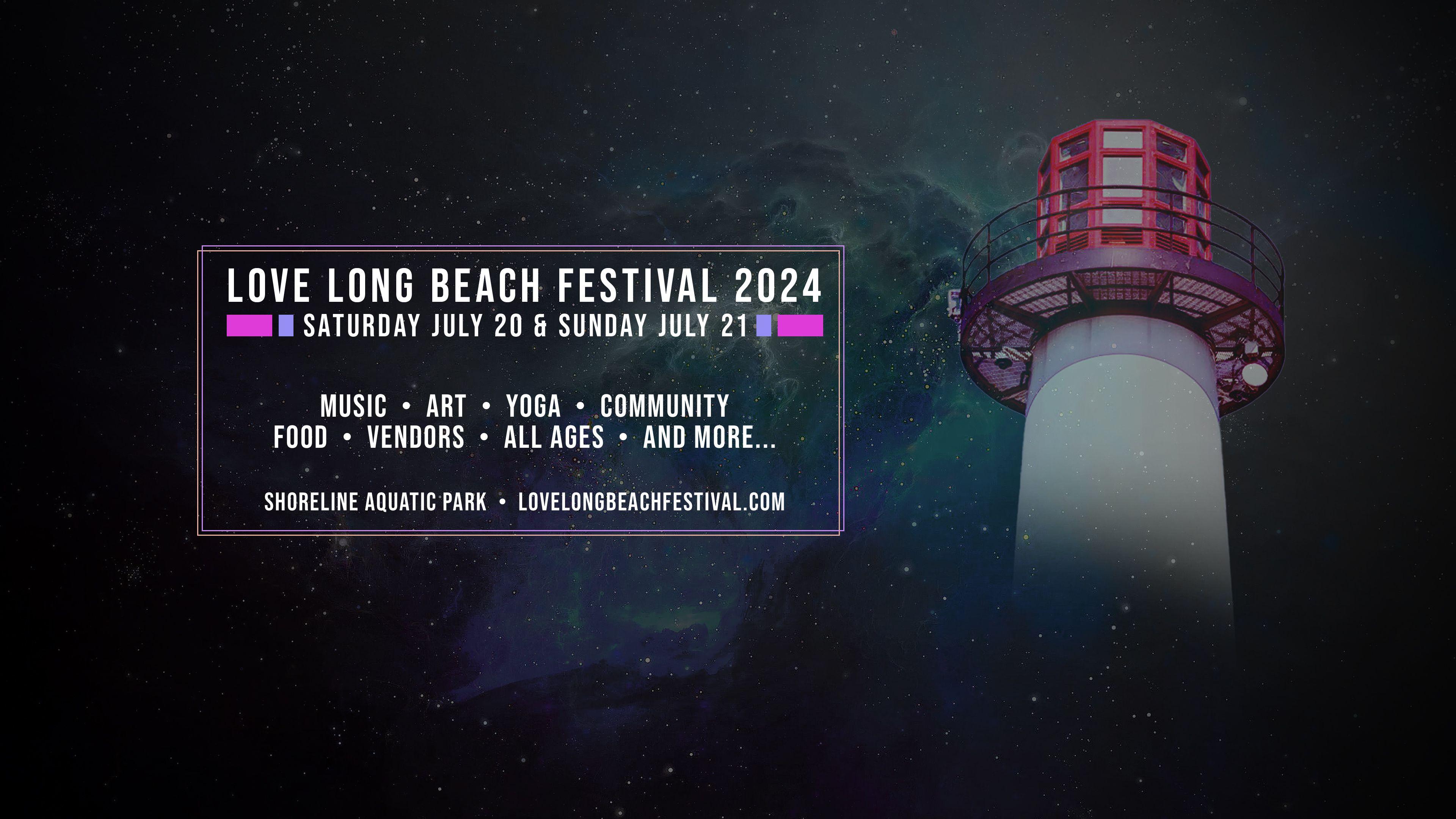 LOVE LONG BEACH FESTIVAL 2024

SATURDAY JULY 20 & SUNDAY JULY 21

MUSIC • ART • YOGA • COMMUNITY
FOOD • VENDORS • ALL AGES • AND MORE...

SHORELINE AQUATIC PARK • LOVELONGBEACHFESTIVAL.COM